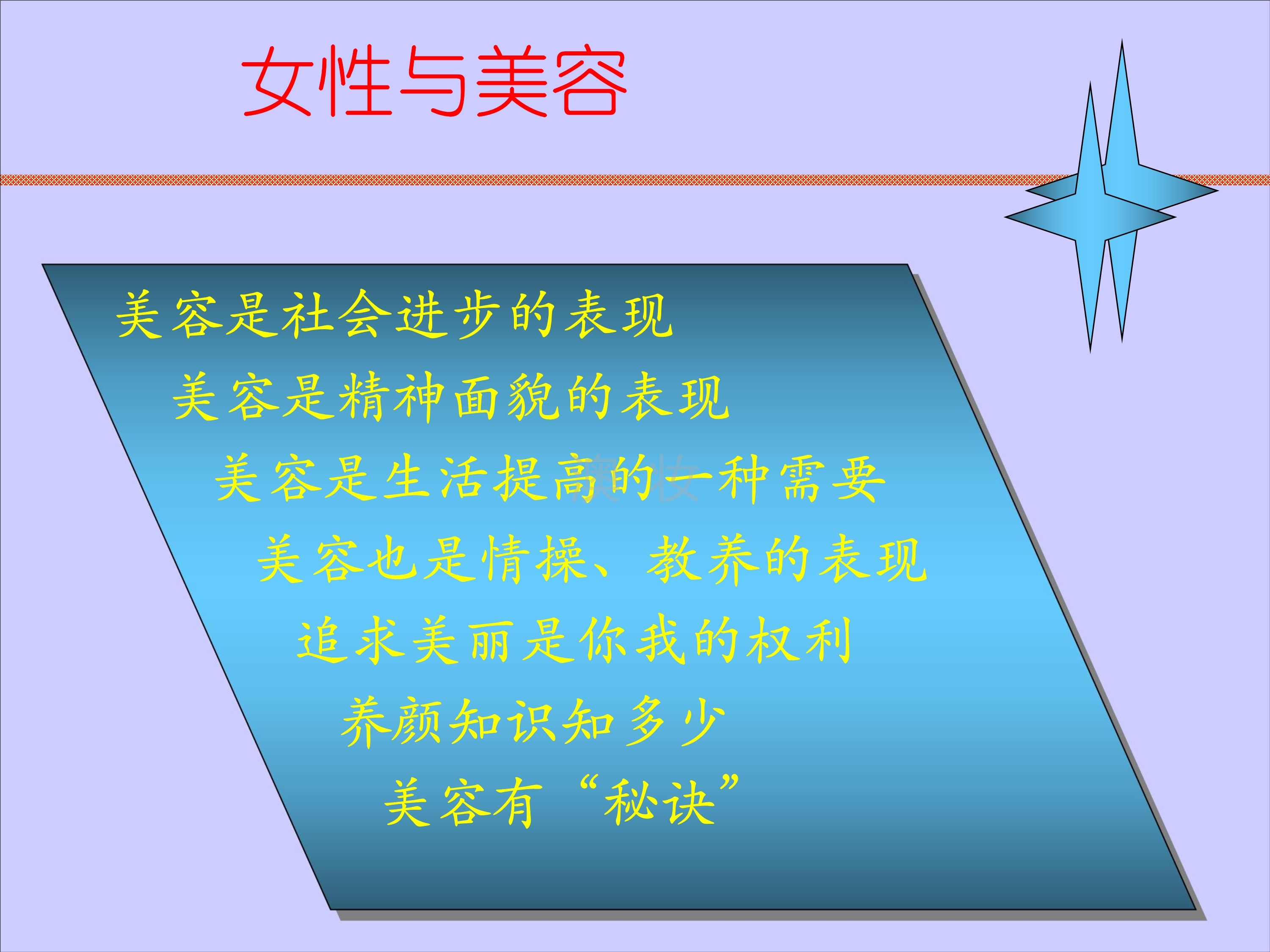 女性与美容

美容是社会进步的表现

美容是精神面貌的表现

美容是生活提高的一种需要

美容也是情操、教养的表现

追求美丽是你我的权利

养颜知识知多少

美容有“秘诀”